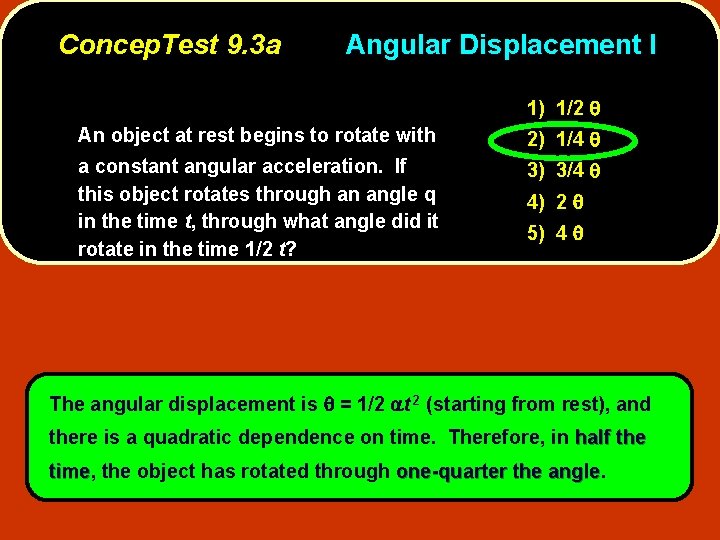 ConcepTest 9.3a Angular Displacement I

An object at rest begins to rotate with a constant angular acceleration. If this object rotates through an angle q in the time $t$, through what angle did it rotate in the time 1/2 $t$?

1) 1/2 $\theta$
2) 1/4 $\theta$
3) 3/4 $\theta$
4) 2 $\theta$
5) 4 $\theta$

The angular displacement is $\theta = 1/2\ \alpha t^2$ (starting from rest), and there is a quadratic dependence on time. Therefore, in half the time, the object has rotated through one-quarter the angle.